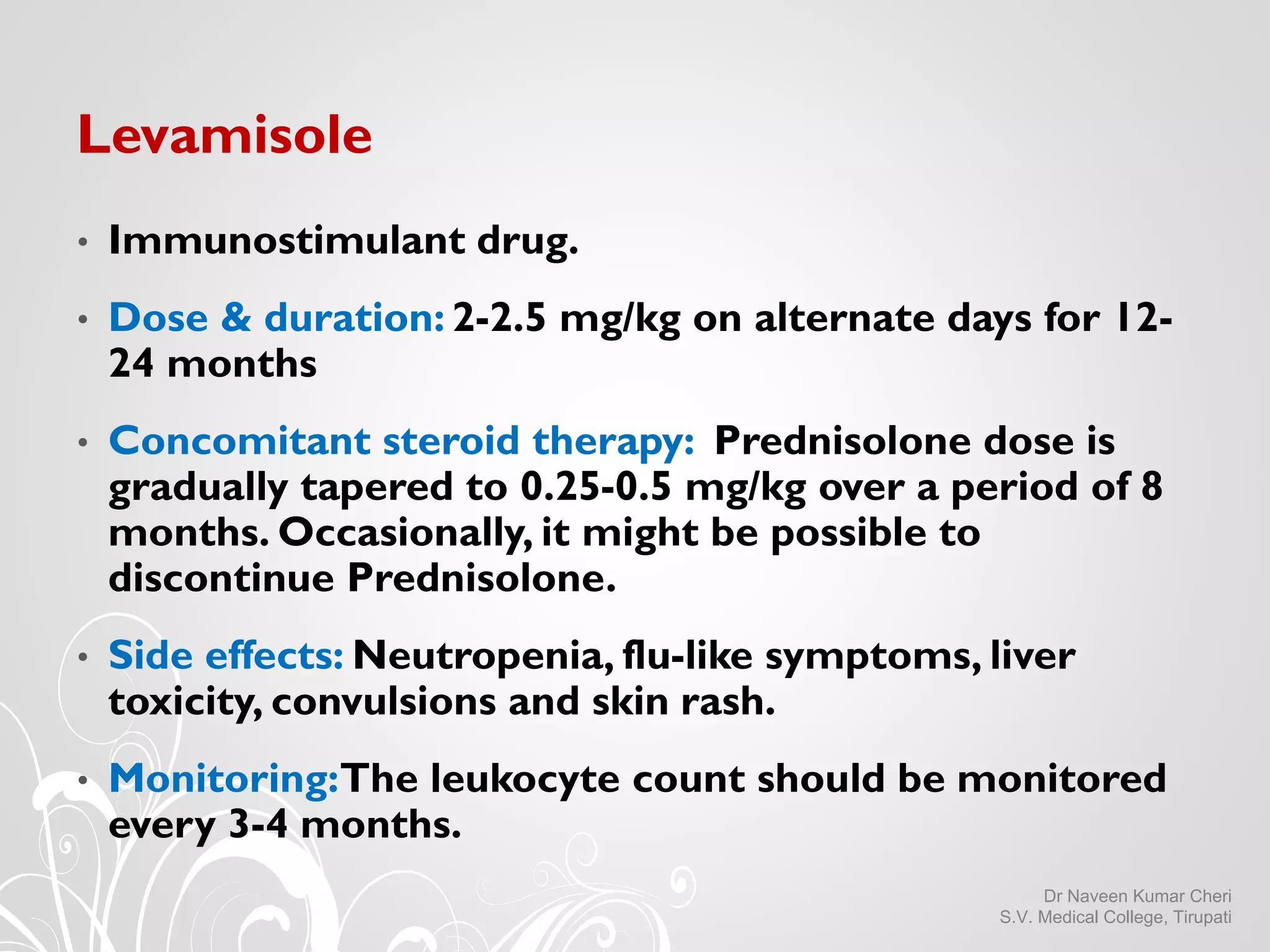 Levamisole

• Immunostimulant drug.

• Dose & duration: 2-2.5 mg/kg on alternate days for 12-24 months

• Concomitant steroid therapy: Prednisolone dose is gradually tapered to 0.25-0.5 mg/kg over a period of 8 months. Occasionally, it might be possible to discontinue Prednisolone.

• Side effects: Neutropenia, flu-like symptoms, liver toxicity, convulsions and skin rash.

• Monitoring: The leukocyte count should be monitored every 3-4 months.

Dr Naveen Kumar Cheri
S.V. Medical College, Tirupati